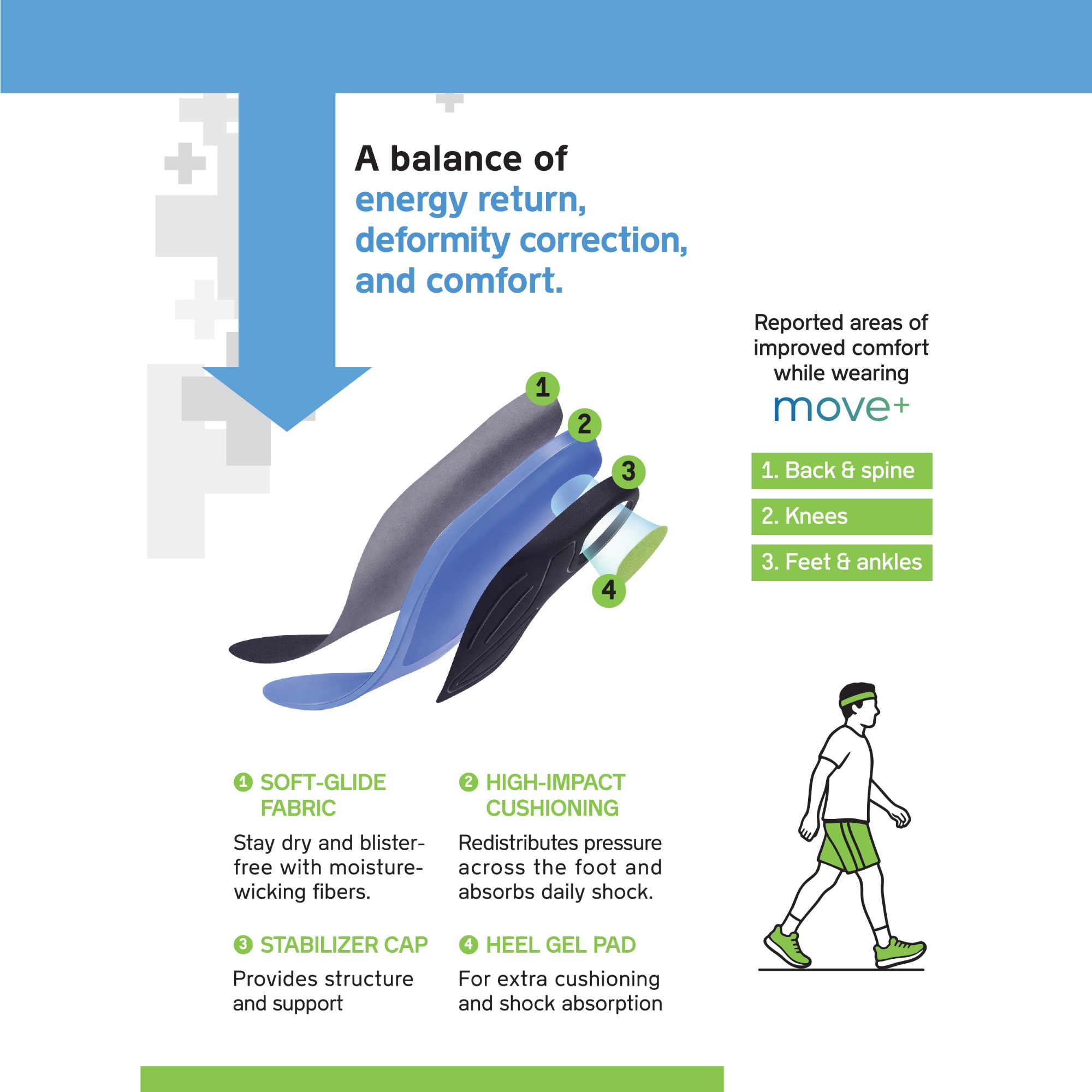 A balance of energy return, deformity correction, and comfort.

1

2

3

4

Reported areas of improved comfort while wearing
move+

1. Back & spine

2. Knees

3. Feet & ankles

1 SOFT-GLIDE FABRIC
Stay dry and blister-free with moisture-wicking fibers.

2 HIGH-IMPACT CUSHIONING
Redistributes pressure across the foot and absorbs daily shock.

3 STABILIZER CAP
Provides structure and support

4 HEEL GEL PAD
For extra cushioning and shock absorption